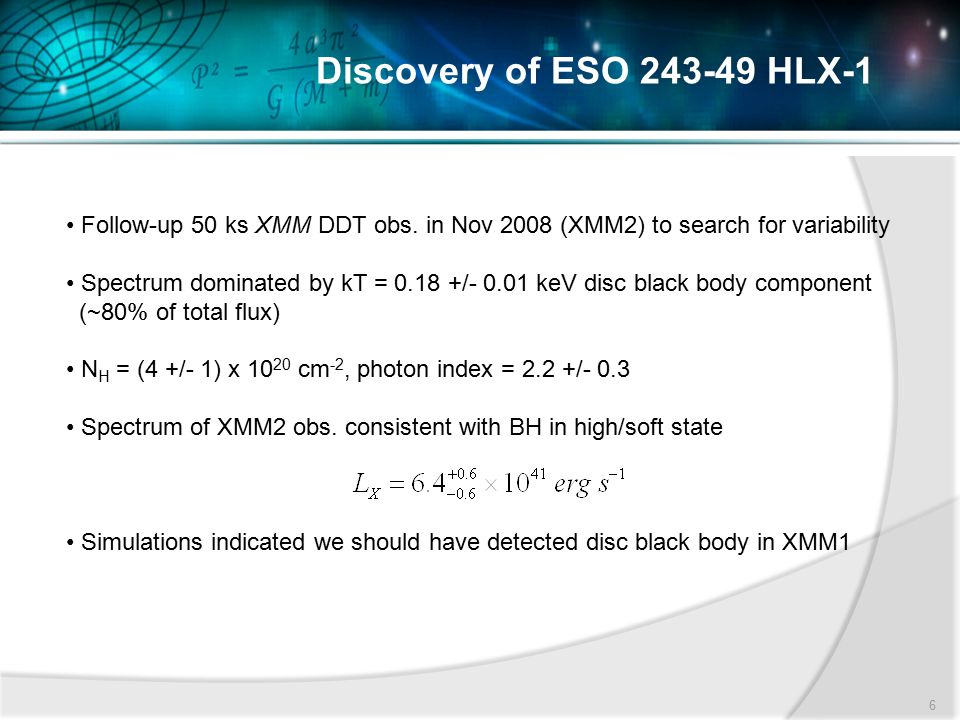 $P^2 = \frac{4a^3\pi^2}{G(M+m)}$

Discovery of ESO 243-49 HLX-1

• Follow-up 50 ks XMM DDT obs. in Nov 2008 (XMM2) to search for variability

• Spectrum dominated by kT = 0.18 +/- 0.01 keV disc black body component (~80% of total flux)

• $N_H$ = (4 +/- 1) x $10^{20}$ $cm^{-2}$, photon index = 2.2 +/- 0.3

• Spectrum of XMM2 obs. consistent with BH in high/soft state

$L_X = 6.4^{+0.6}_{-0.6} \times 10^{41}\ erg\ s^{-1}$

• Simulations indicated we should have detected disc black body in XMM1

6